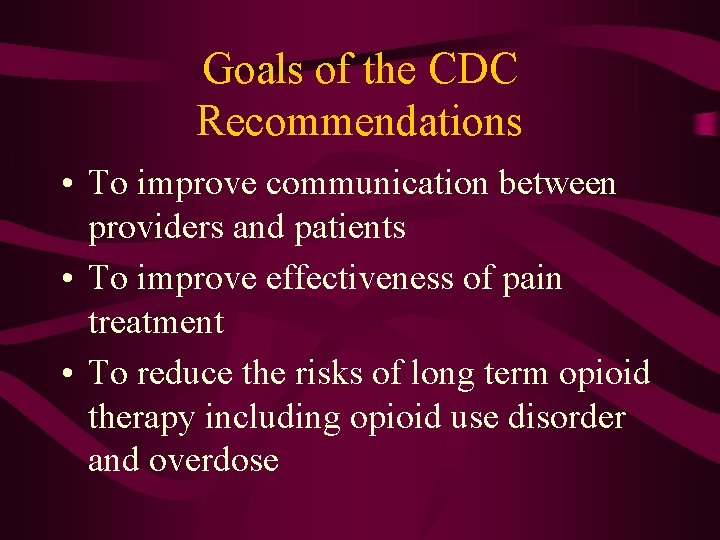 Goals of the CDC Recommendations

• To improve communication between providers and patients
• To improve effectiveness of pain treatment
• To reduce the risks of long term opioid therapy including opioid use disorder and overdose